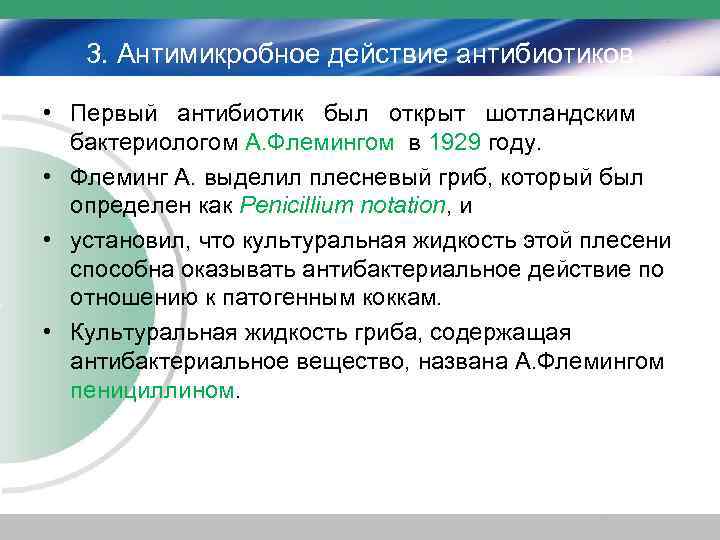 3. Антимикробное действие антибиотиков

• Первый антибиотик был открыт шотландским бактериологом А.Флемингом в 1929 году.

• Флеминг А. выделил плесневый гриб, который был определен как Penicillium notation, и

• установил, что культуральная жидкость этой плесени способна оказывать антибактериальное действие по отношению к патогенным коккам.

• Культуральная жидкость гриба, содержащая антибактериальное вещество, названа А.Флемингом пенициллином.